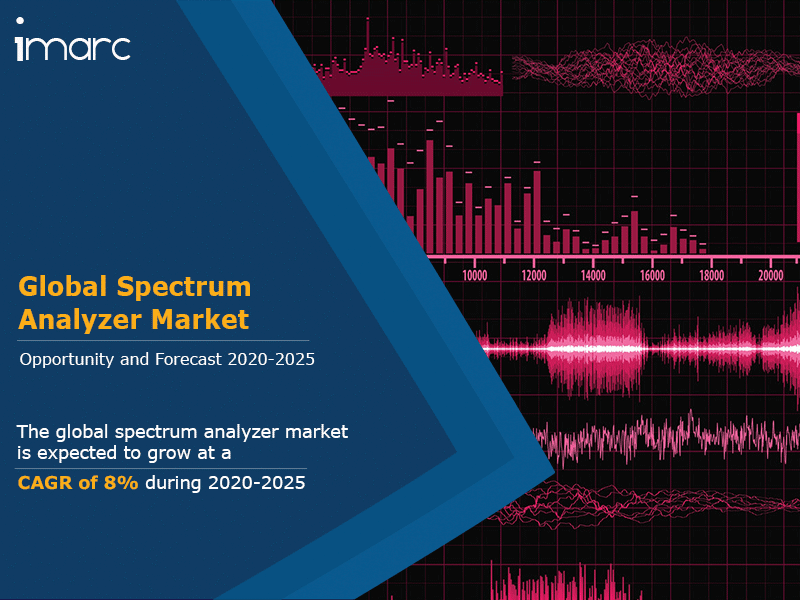 imarc

Global Spectrum Analyzer Market

Opportunity and Forecast 2020-2025

The global spectrum analyzer market is expected to grow at a CAGR of 8% during 2020-2025

10000 12000 14000 16000 18000 20000